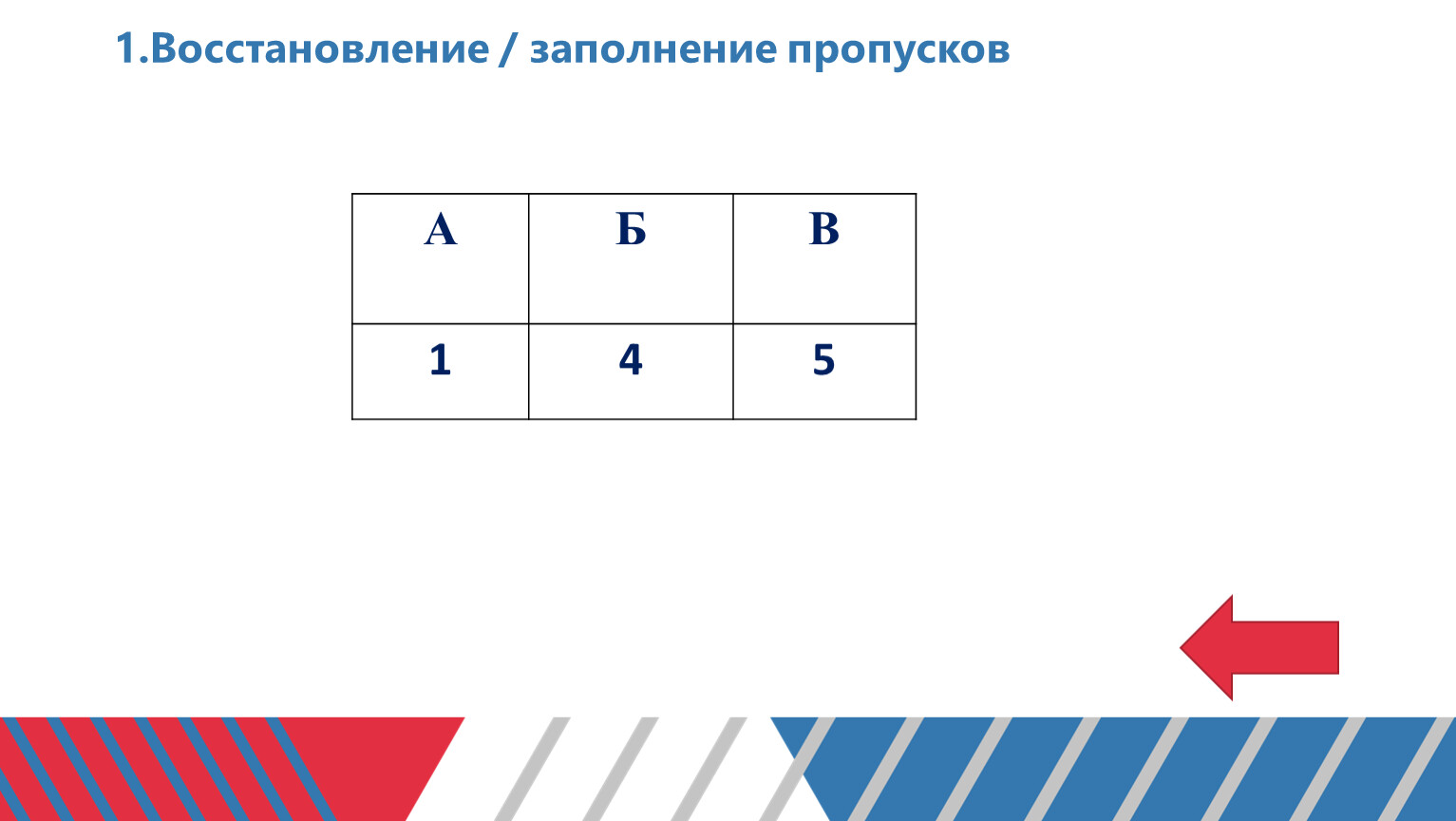 1.Восстановление / заполнение пропусков

| А | Б | В |
|---|---|---|
| 1 | 4 | 5 |